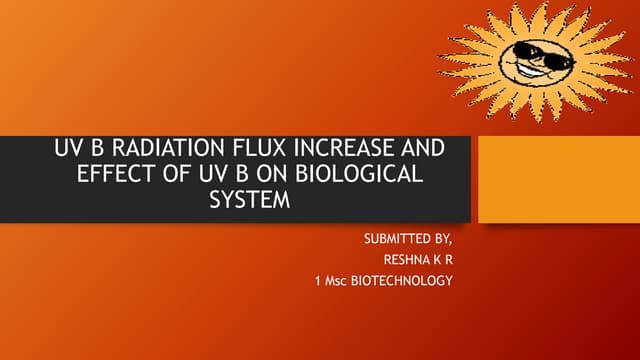 UV B RADIATION FLUX INCREASE AND EFFECT OF UV B ON BIOLOGICAL SYSTEM

SUBMITTED BY,
RESHNA K R
1 Msc BIOTECHNOLOGY